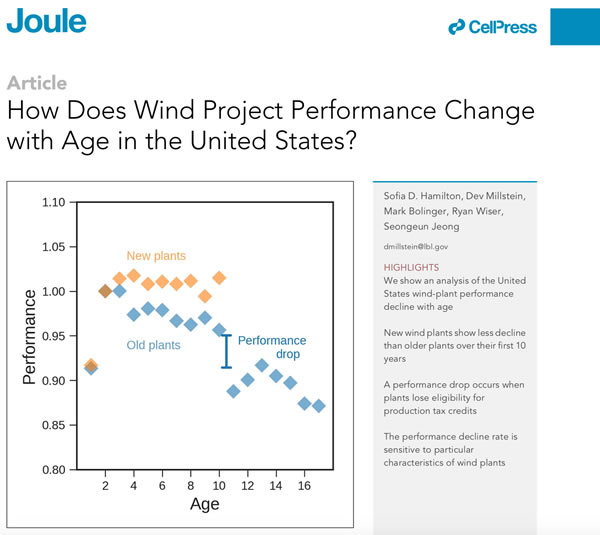 Joule

CellPress

Article

How Does Wind Project Performance Change with Age in the United States?

1.10
1.05
1.00
0.95
0.90
0.85
0.80

Performance

New plants

Old plants

Performance drop

2 4 6 8 10 12 14 16

Age

Sofia D. Hamilton, Dev Millstein, Mark Bolinger, Ryan Wiser, Seongeun Jeong

dmillstein@lbl.gov

HIGHLIGHTS

We show an analysis of the United States wind-plant performance decline with age

New wind plants show less decline than older plants over their first 10 years

A performance drop occurs when plants lose eligibility for production tax credits

The performance decline rate is sensitive to particular characteristics of wind plants